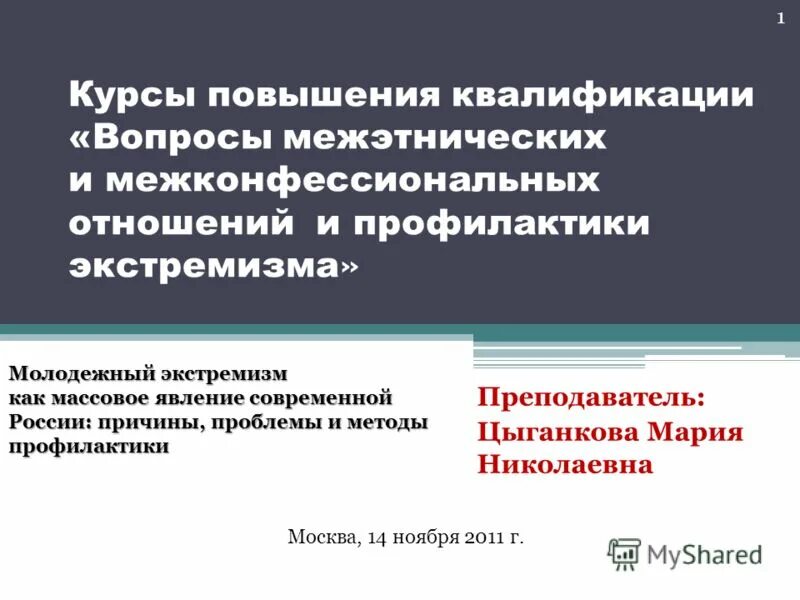 1

Курсы повышения квалификации «Вопросы межэтнических и межконфессиональных отношений и профилактики экстремизма»

Молодежный экстремизм как массовое явление современной России: причины, проблемы и методы профилактики

Преподаватель: Цыганкова Мария Николаевна

Москва, 14 ноября 2011 г.

MyShared